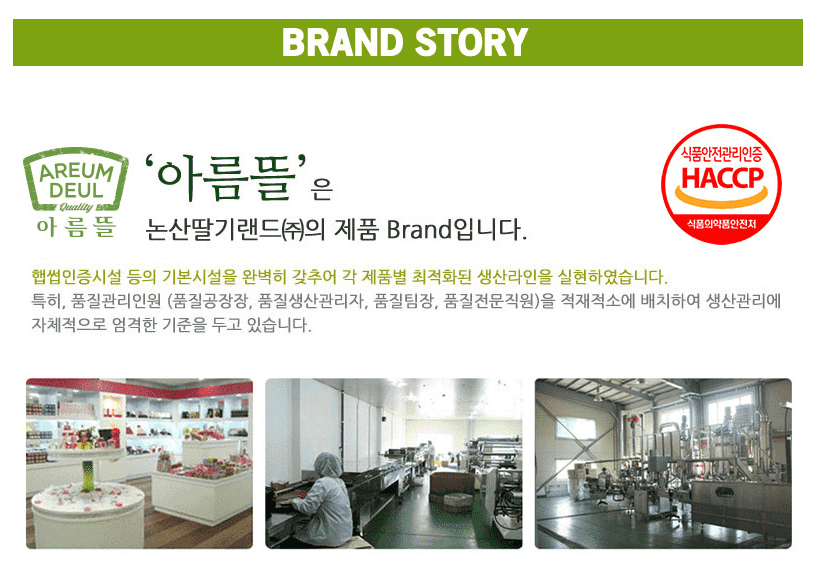 BRAND STORY

AREUM DEUL Quality 아름뜰

'아름뜰'은

논산딸기랜드㈜의 제품 Brand입니다.

식품안전관리인증 HACCP 식품의약품안전처

햅썹인증시설 등의 기본시설을 완벽히 갖추어 각 제품별 최적화된 생산라인을 실현하였습니다.
특히, 품질관리인원 (품질공장장, 품질생산관리자, 품질팀장, 품질전문직원)을 적재적소에 배치하여 생산관리에 자체적으로 엄격한 기준을 두고 있습니다.